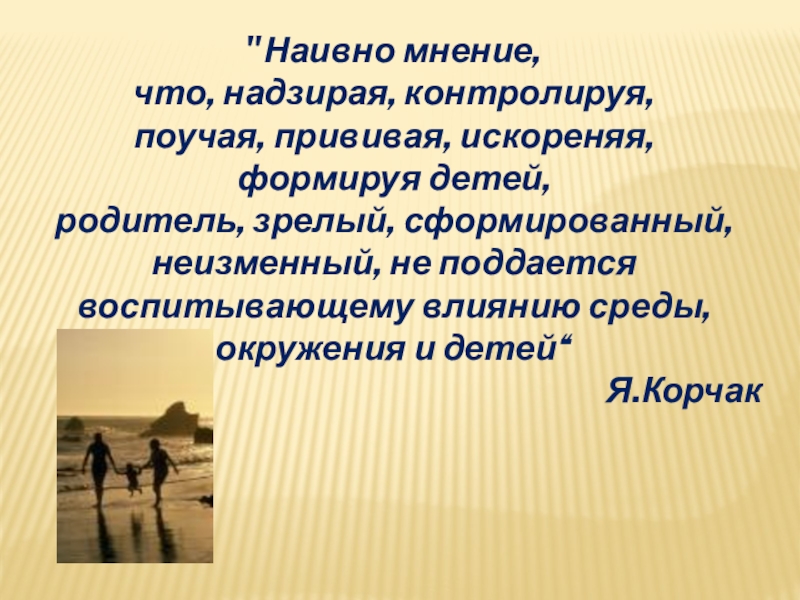 "Наивно мнение, что, надзирая, контролируя, поучая, прививая, искореняя, формируя детей, родитель, зрелый, сформированный, неизменный, не поддается воспитывающему влиянию среды, окружения и детей“

Я.Корчак